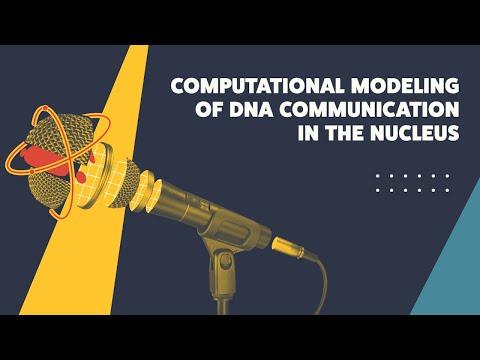 COMPUTATIONAL MODELING OF DNA COMMUNICATION IN THE NUCLEUS